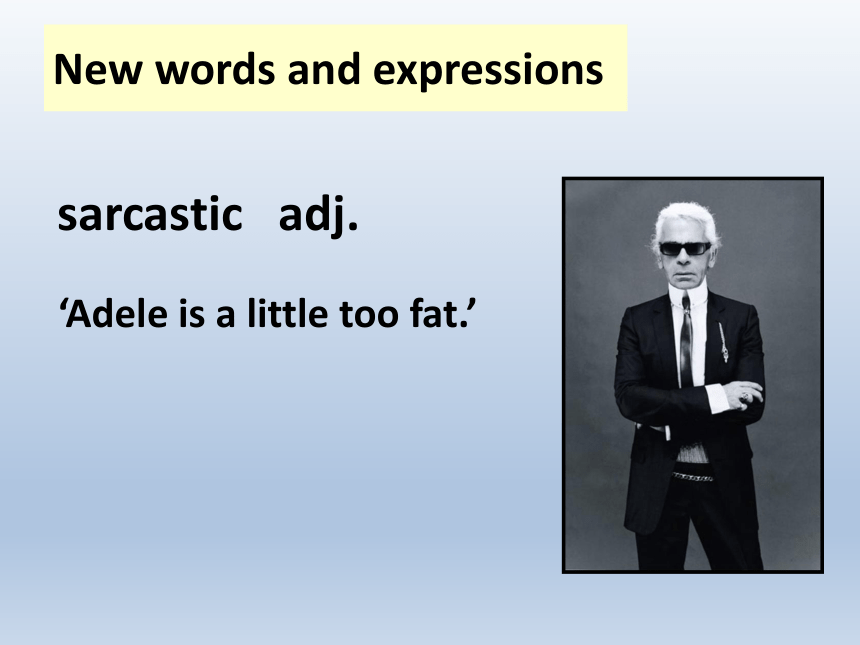 New words and expressions

sarcastic adj.

‘Adele is a little too fat.’